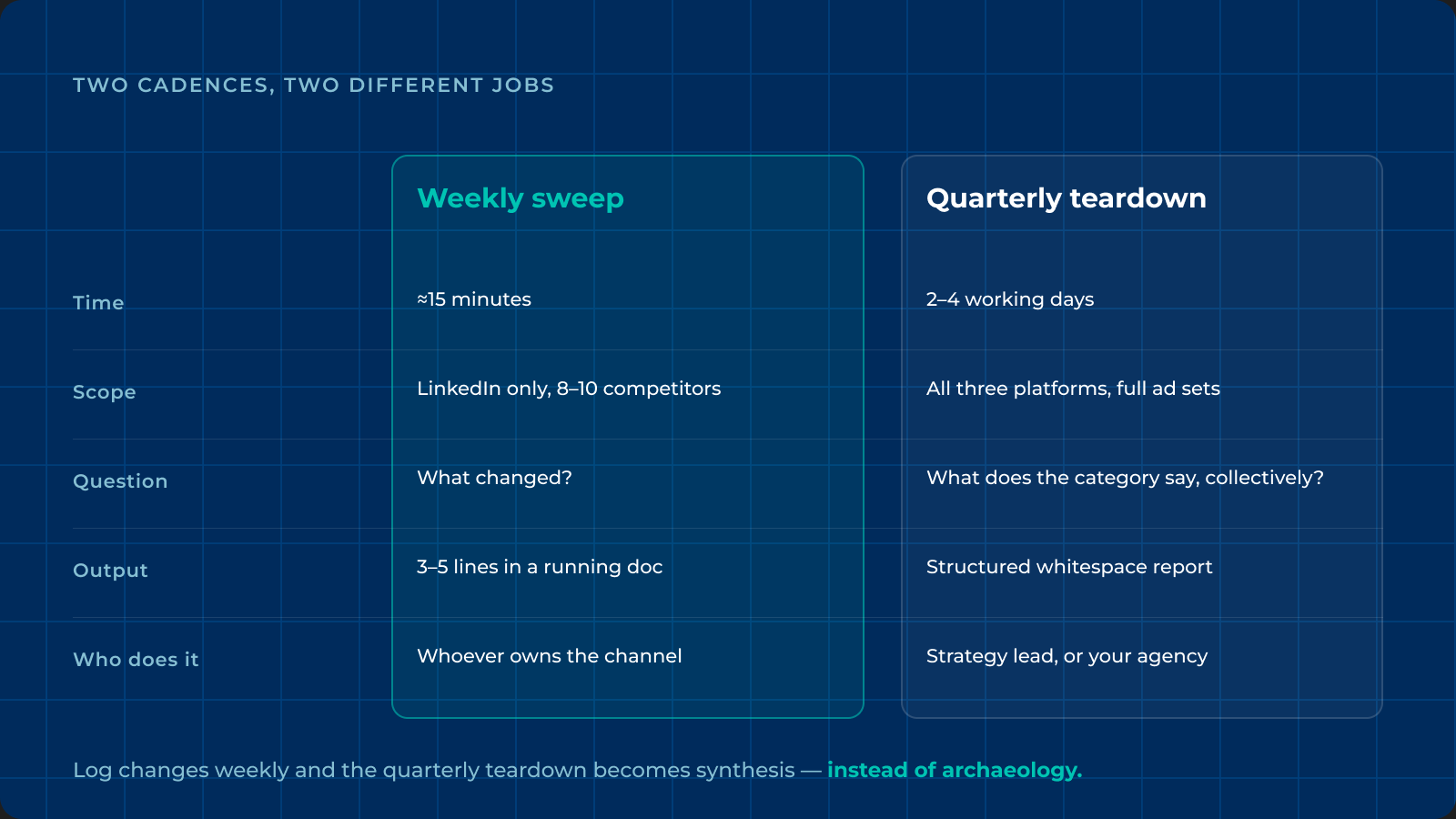 TWO CADENCES, TWO DIFFERENT JOBS

| | Weekly sweep | Quarterly teardown |
|---|---|---|
| Time | ≈15 minutes | 2–4 working days |
| Scope | LinkedIn only, 8–10 competitors | All three platforms, full ad sets |
| Question | What changed? | What does the category say, collectively? |
| Output | 3–5 lines in a running doc | Structured whitespace report |
| Who does it | Whoever owns the channel | Strategy lead, or your agency |

Log changes weekly and the quarterly teardown becomes synthesis — instead of archaeology.